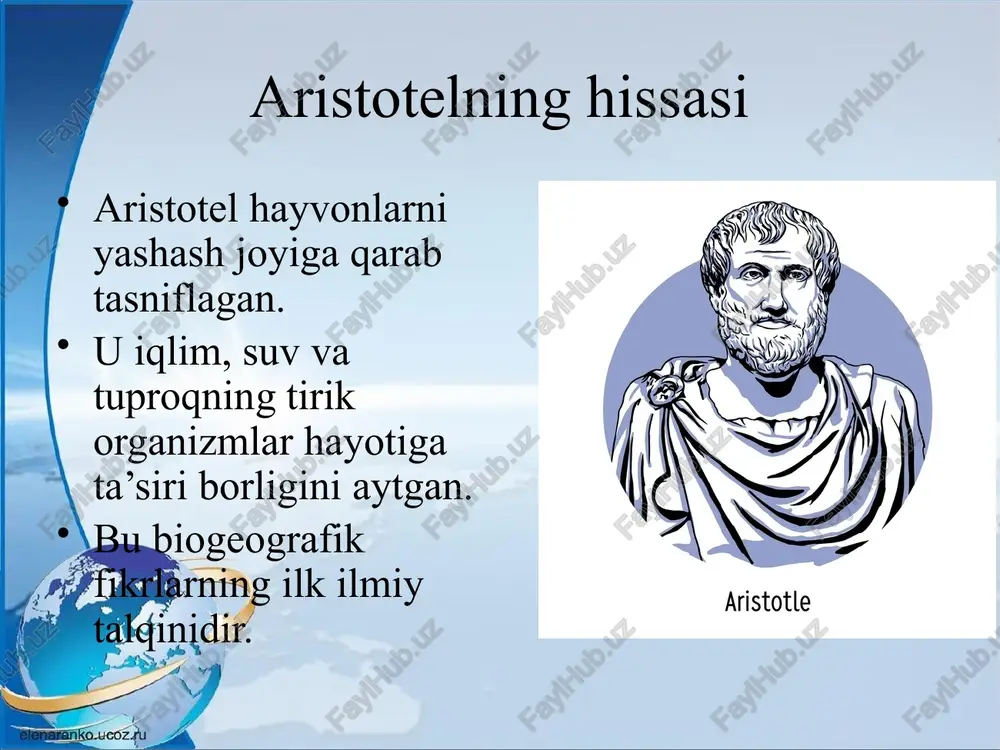 Aristotelning hissasi

• Aristotel hayvonlarni yashash joyiga qarab tasniflagan.
• U iqlim, suv va tuproqning tirik organizmlar hayotiga ta’siri borligini aytgan.
• Bu biogeografik fikrlarning ilk ilmiy talqinidir.

Aristotle

elenaranko.ucoz.ru

FaylHub.uz